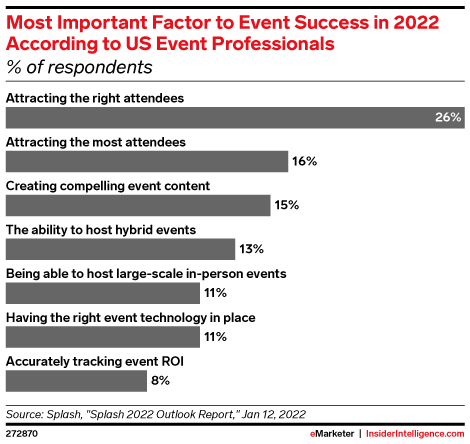 Most Important Factor to Event Success in 2022 According to US Event Professionals
% of respondents

Attracting the right attendees
26%

Attracting the most attendees
16%

Creating compelling event content
15%

The ability to host hybrid events
13%

Being able to host large-scale in-person events
11%

Having the right event technology in place
11%

Accurately tracking event ROI
8%

Source: Splash, "Splash 2022 Outlook Report," Jan 12, 2022

272870

eMarketer | InsiderIntelligence.com